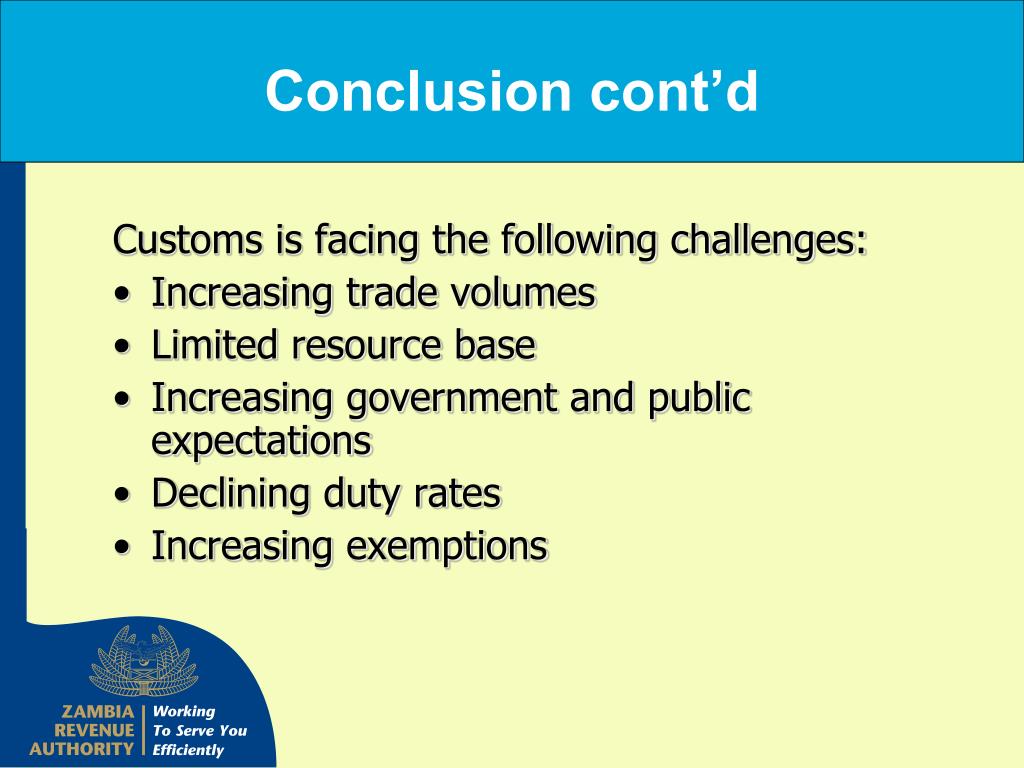 Conclusion cont’d

Customs is facing the following challenges:
• Increasing trade volumes
• Limited resource base
• Increasing government and public expectations
• Declining duty rates
• Increasing exemptions

ZAMBIA REVENUE AUTHORITY
Working To Serve You Efficiently